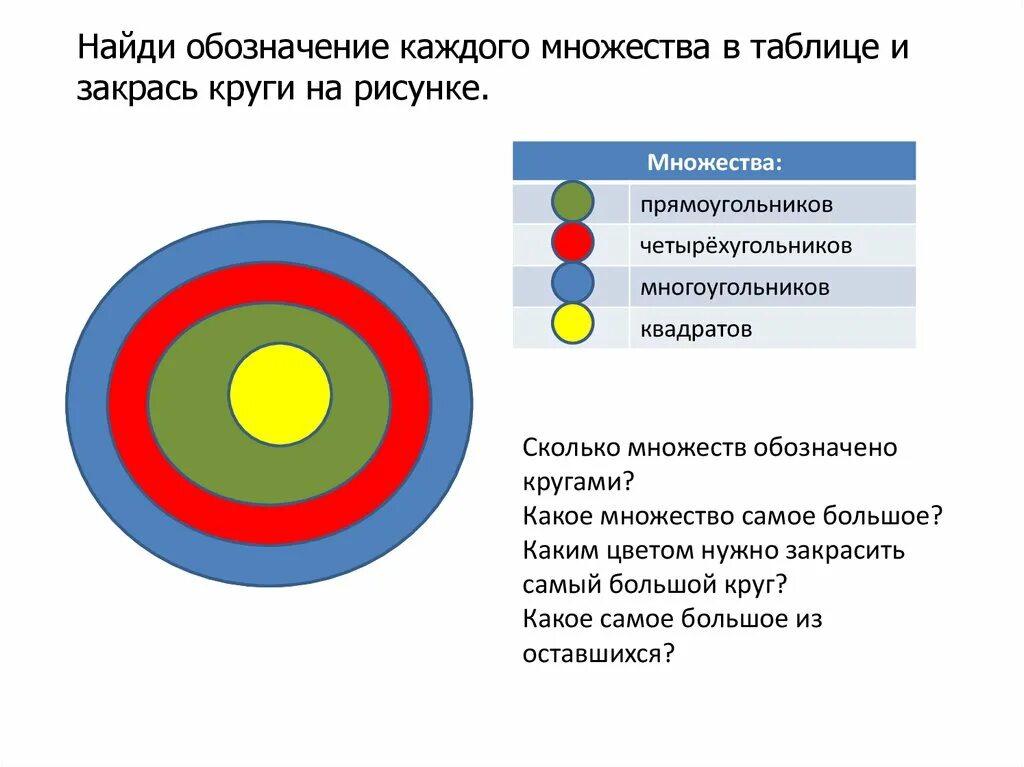 Найди обозначение каждого множества в таблице и закрась круги на рисунке.

| Множества: | |
|---|---|
| | прямоугольников |
| | четырёхугольников |
| | многоугольников |
| | квадратов |

Сколько множеств обозначено кругами?
Какое множество самое большое?
Каким цветом нужно закрасить самый большой круг?
Какое самое большое из оставшихся?